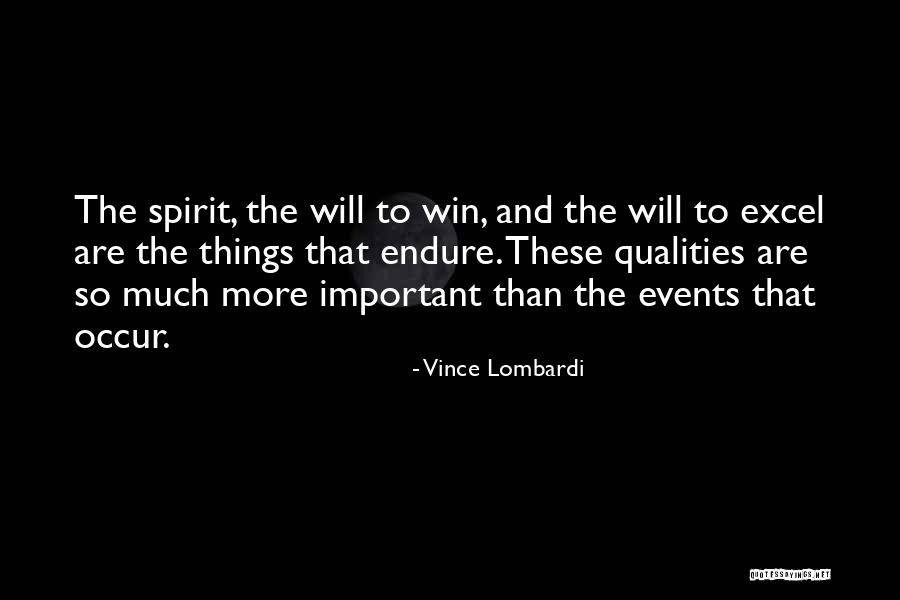 The spirit, the will to win, and the will to excel are the things that endure. These qualities are so much more important than the events that occur.

- Vince Lombardi

QUOTESSAYINGS.NET